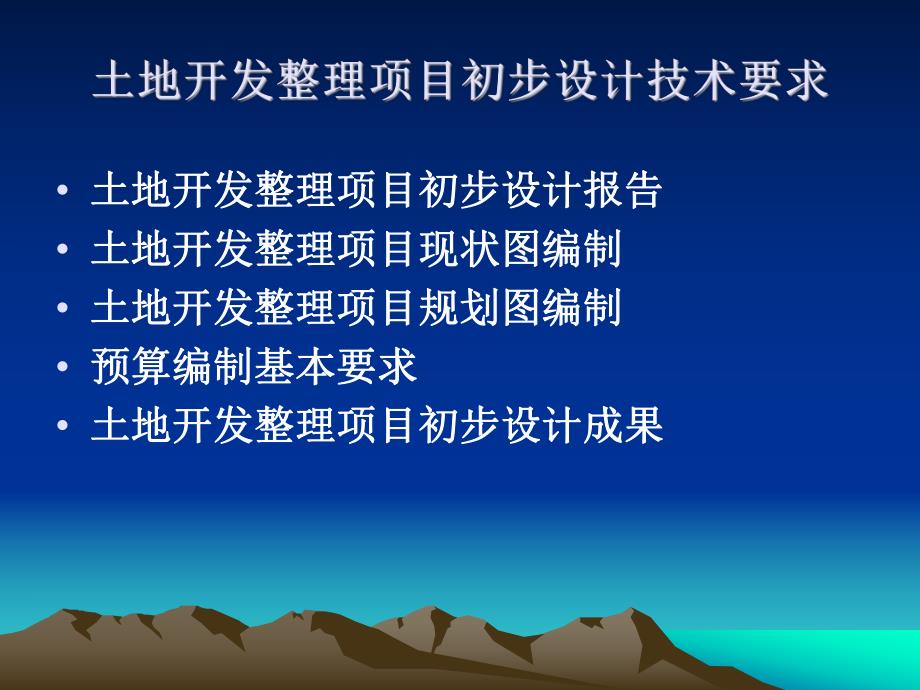 土地开发整理项目初步设计技术要求

• 土地开发整理项目初步设计报告
• 土地开发整理项目现状图编制
• 土地开发整理项目规划图编制
• 预算编制基本要求
• 土地开发整理项目初步设计成果